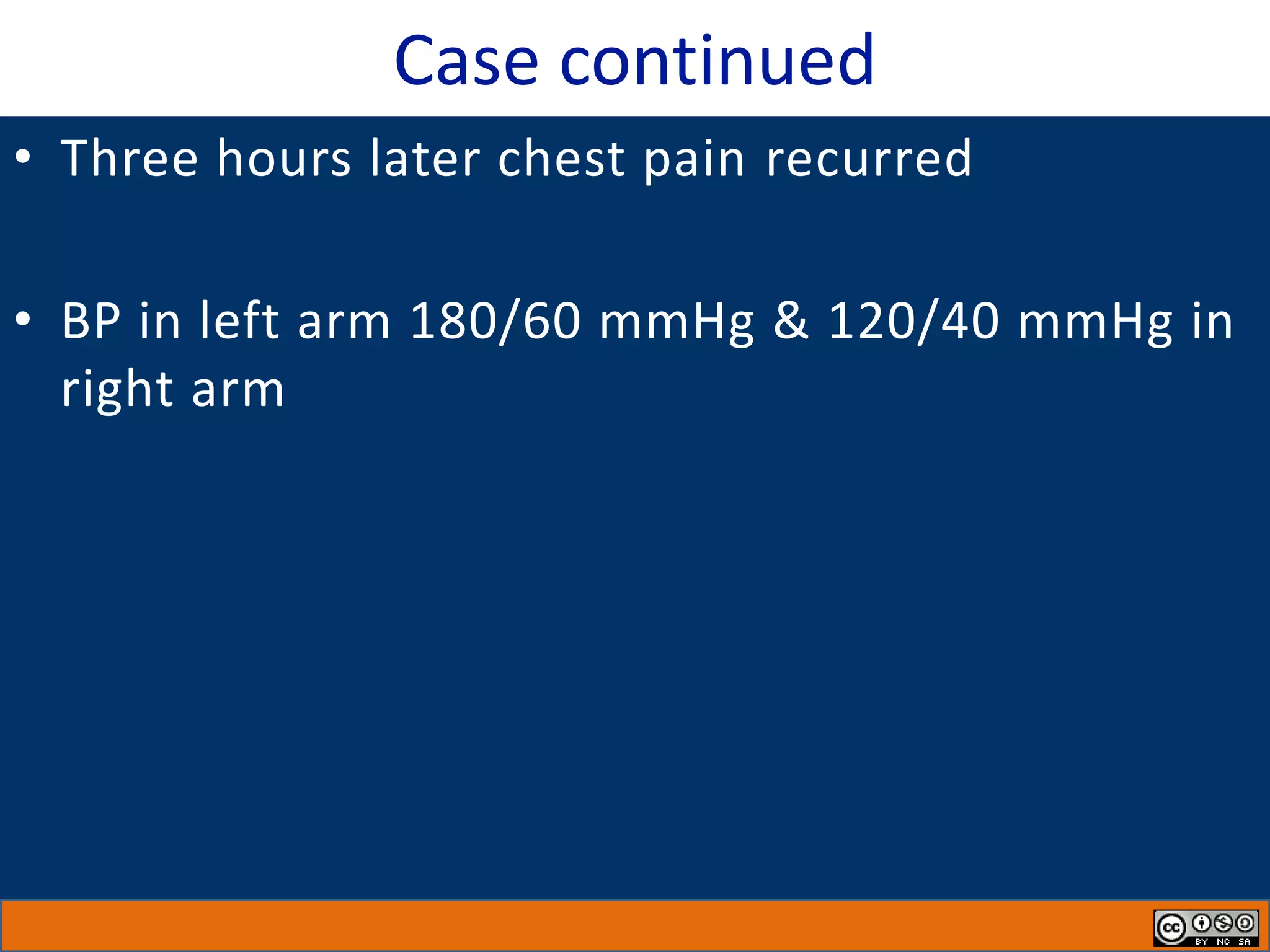 Case continued

• Three hours later chest pain recurred

• BP in left arm 180/60 mmHg & 120/40 mmHg in right arm

cc BY NC SA